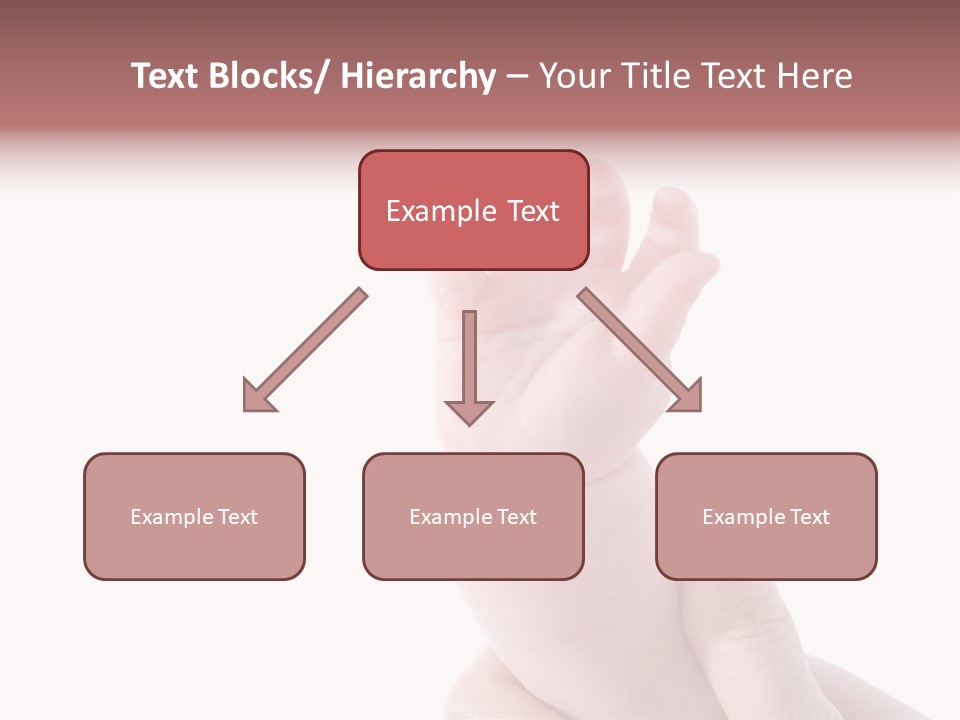 Text Blocks/ Hierarchy – Your Title Text Here

Example Text

Example Text

Example Text

Example Text